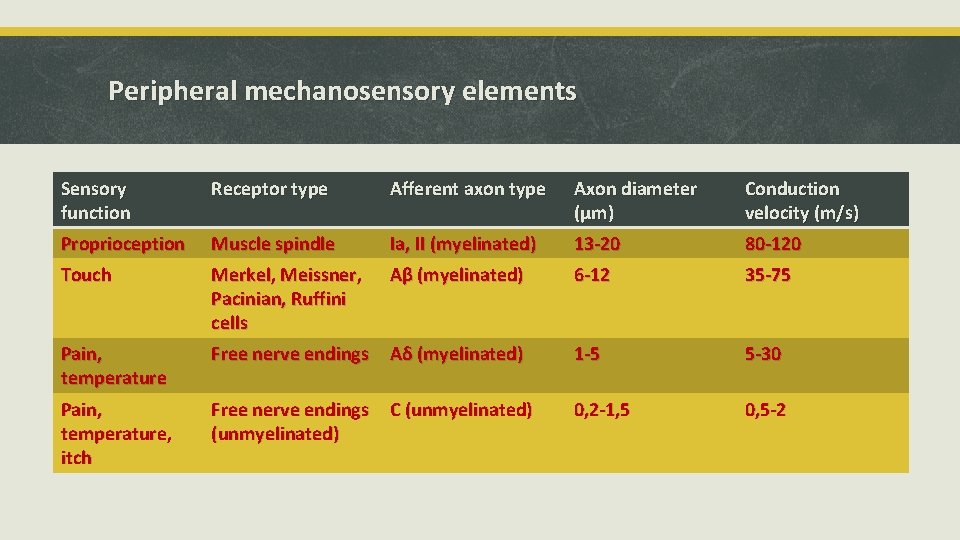 Peripheral mechanosensory elements

| Sensory function | Receptor type | Afferent axon type | Axon diameter (μm) | Conduction velocity (m/s) |
|---|---|---|---|---|
| Proprioception | Muscle spindle | Ia, II (myelinated) | 13-20 | 80-120 |
| Touch | Merkel, Meissner, Pacinian, Ruffini cells | Aβ (myelinated) | 6-12 | 35-75 |
| Pain, temperature | Free nerve endings | Aδ (myelinated) | 1-5 | 5-30 |
| Pain, temperature, itch | Free nerve endings (unmyelinated) | C (unmyelinated) | 0,2-1,5 | 0,5-2 |